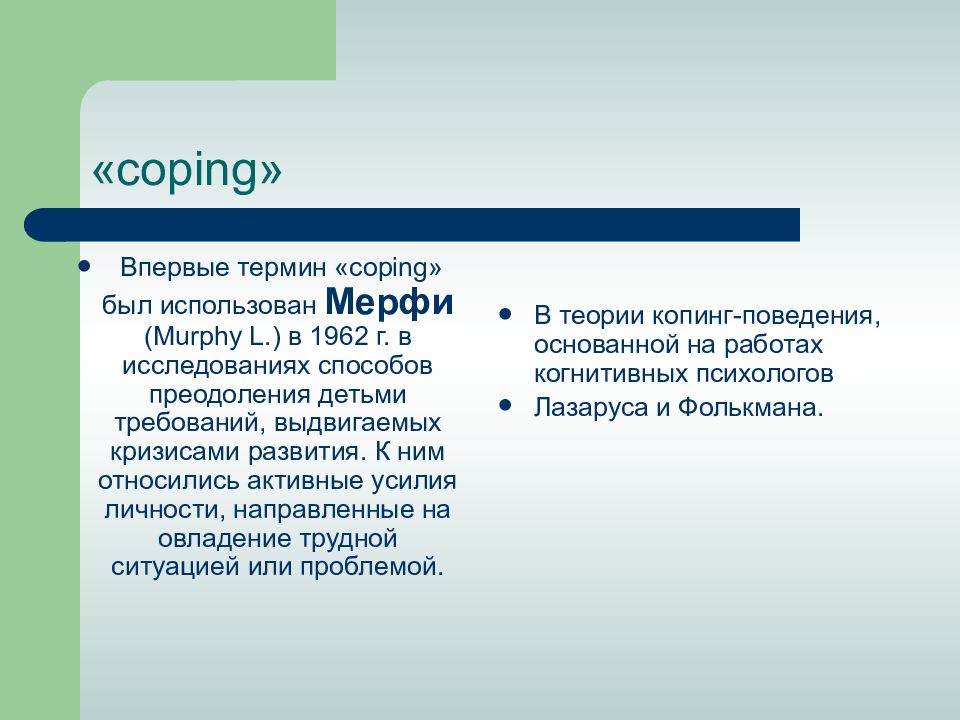 «coping»

• Впервые термин «coping» был использован Мерфи (Murphy L.) в 1962 г. в исследованиях способов преодоления детьми требований, выдвигаемых кризисами развития. К ним относились активные усилия личности, направленные на овладение трудной ситуацией или проблемой.

• В теории копинг-поведения, основанной на работах когнитивных психологов
• Лазаруса и Фолькмана.